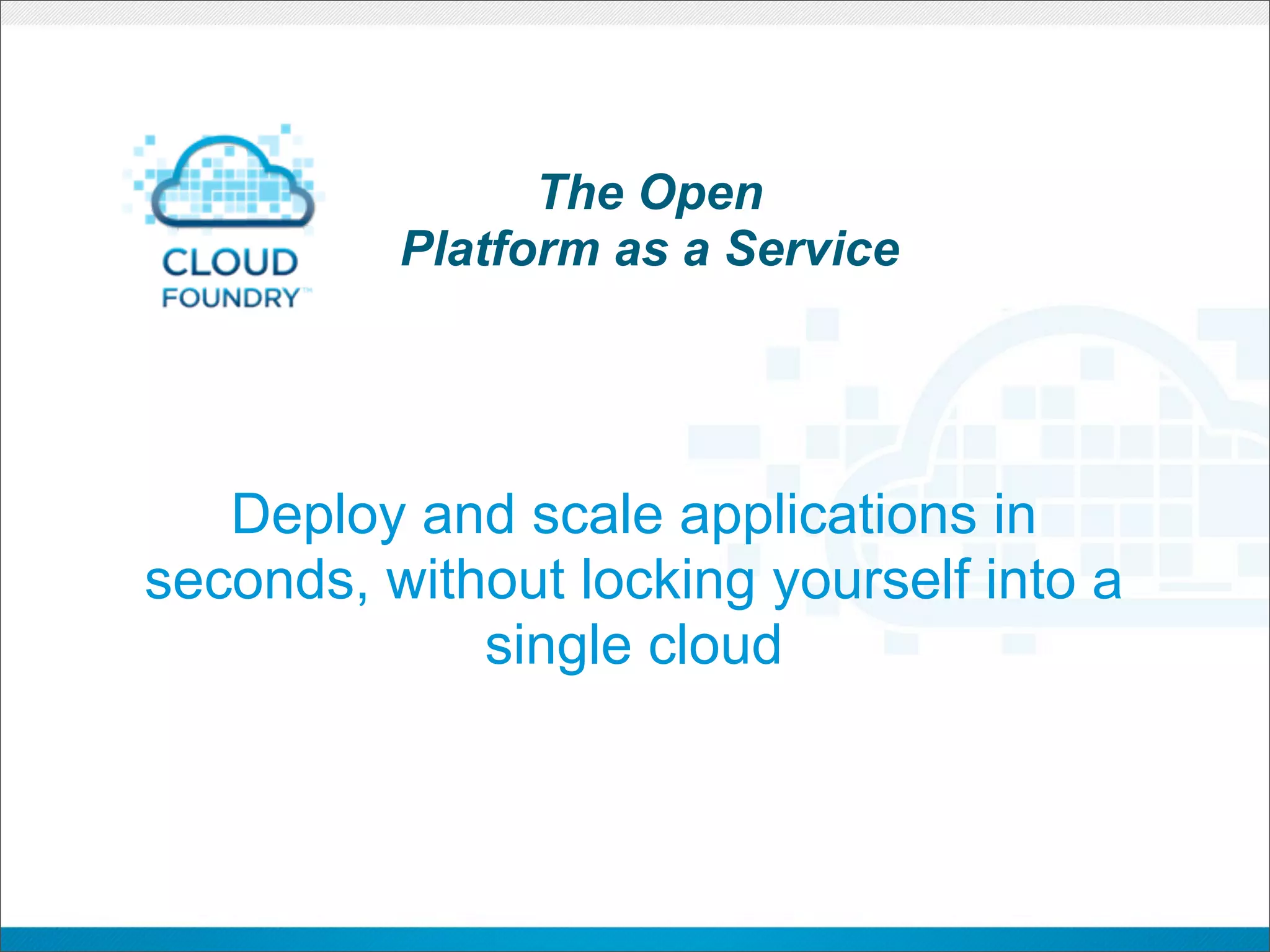 CLOUD FOUNDRY™

The Open
Platform as a Service

Deploy and scale applications in seconds, without locking yourself into a single cloud